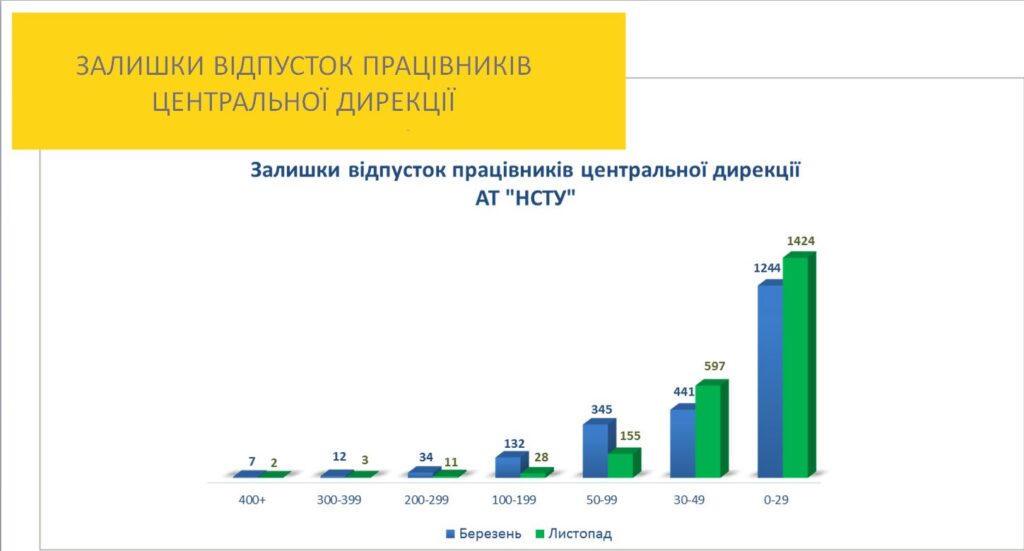 ЗАЛИШКИ ВІДПУСТОК ПРАЦІВНИКІВ ЦЕНТРАЛЬНОЇ ДИРЕКЦІЇ

Залишки відпусток працівників центральної дирекції АТ "НСТУ"

7 2
12 3
34 11
132 28
345 155
441 597
1244 1424

400+ 300-399 200-299 100-199 50-99 30-49 0-29

Березень Листопад